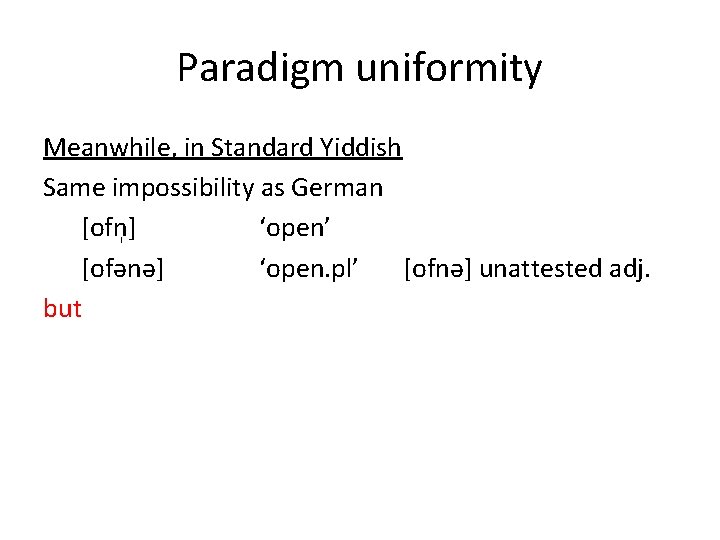 Paradigm uniformity

Meanwhile, in Standard Yiddish

Same impossibility as German

[ofn̩] ‘open’

[ofənə] ‘open.pl’ [ofnə] unattested adj.

but